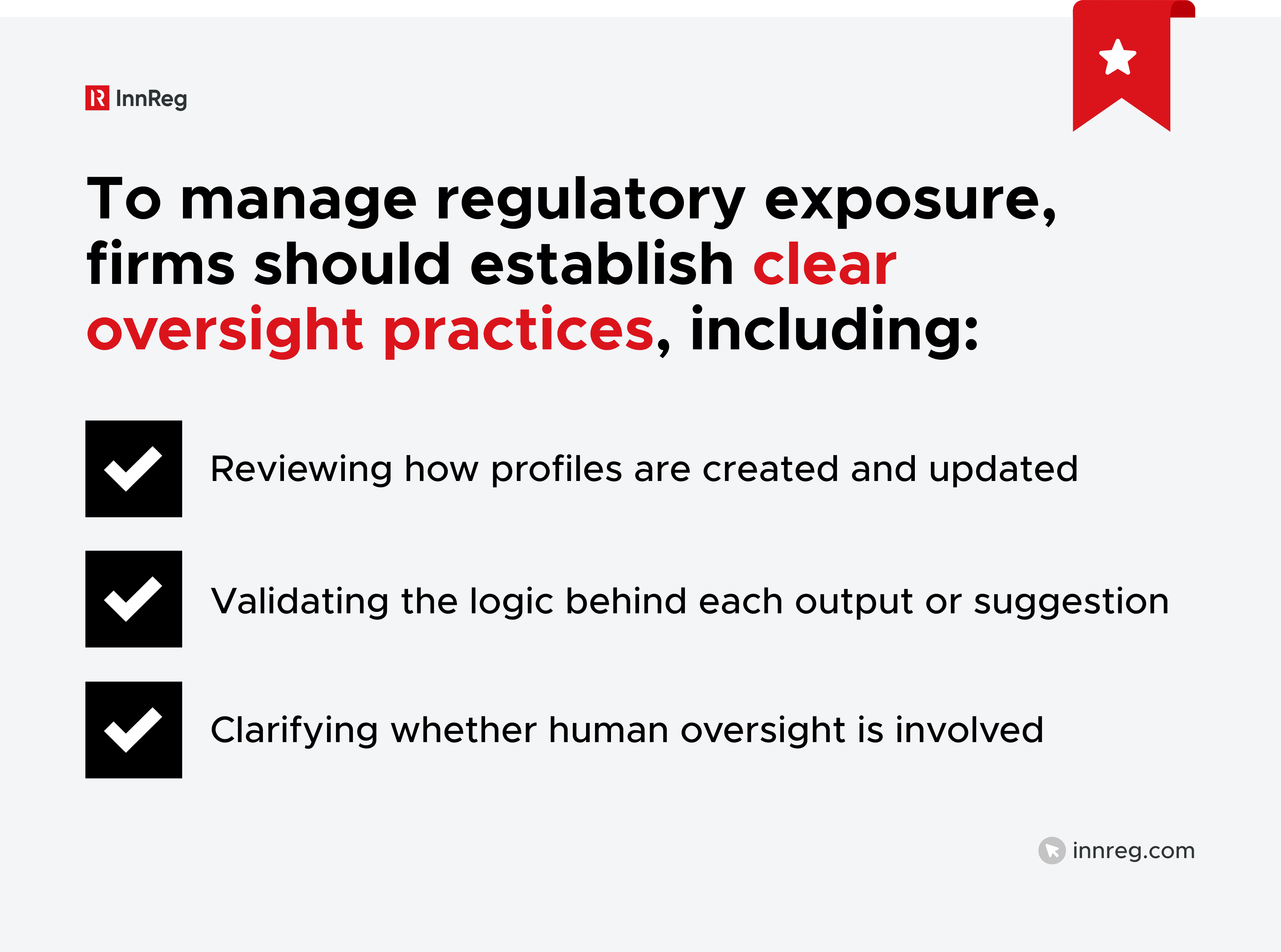 InnReg

To manage regulatory exposure, firms should establish clear oversight practices, including:

Reviewing how profiles are created and updated

Validating the logic behind each output or suggestion

Clarifying whether human oversight is involved

innreg.com